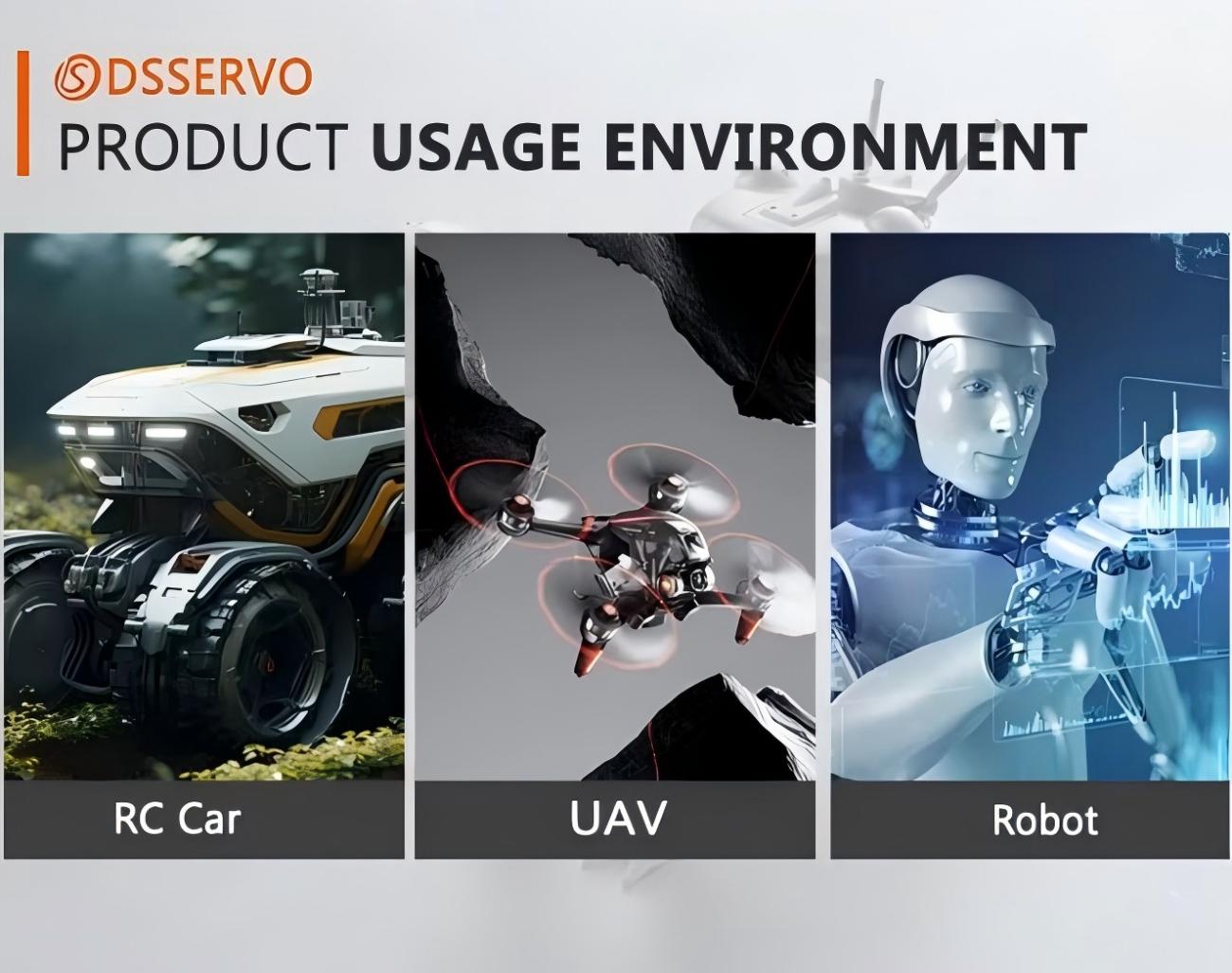 DSSERVO

PRODUCT USAGE ENVIRONMENT

RC Car

UAV

Robot